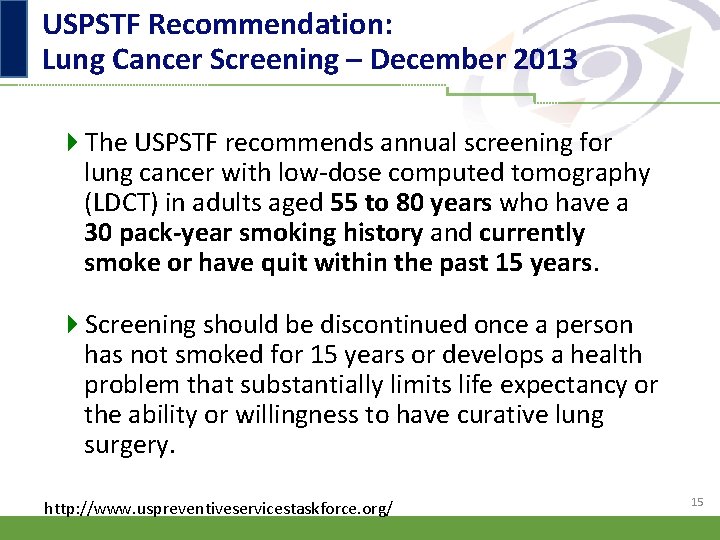 USPSTF Recommendation:
Lung Cancer Screening – December 2013

The USPSTF recommends annual screening for lung cancer with low-dose computed tomography (LDCT) in adults aged 55 to 80 years who have a 30 pack-year smoking history and currently smoke or have quit within the past 15 years.

Screening should be discontinued once a person has not smoked for 15 years or develops a health problem that substantially limits life expectancy or the ability or willingness to have curative lung surgery.

http://www.uspreventiveservicestaskforce.org/

15